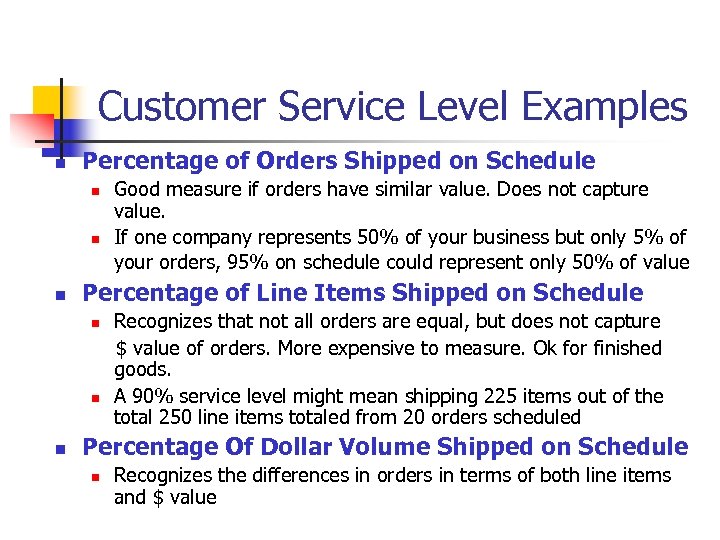 Customer Service Level Examples

- Percentage of Orders Shipped on Schedule
  - Good measure if orders have similar value. Does not capture value.
  - If one company represents 50% of your business but only 5% of your orders, 95% on schedule could represent only 50% of value
- Percentage of Line Items Shipped on Schedule
  - Recognizes that not all orders are equal, but does not capture \$ value of orders. More expensive to measure. Ok for finished goods.
  - A 90% service level might mean shipping 225 items out of the total 250 line items totaled from 20 orders scheduled
- Percentage Of Dollar Volume Shipped on Schedule
  - Recognizes the differences in orders in terms of both line items and \$ value